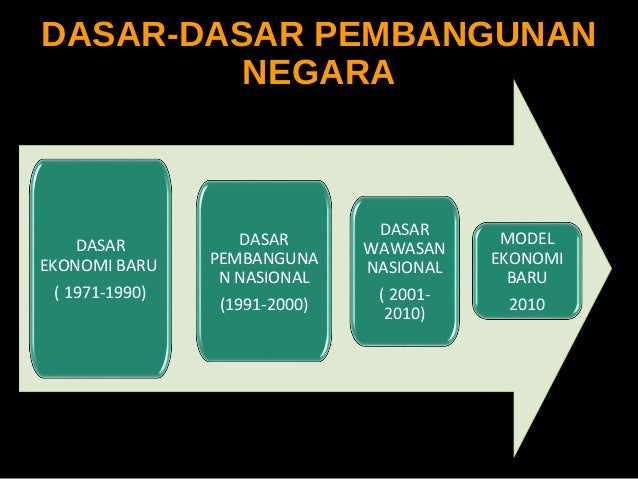 DASAR-DASAR PEMBANGUNAN NEGARA

DASAR EKONOMI BARU
( 1971-1990)

DASAR PEMBANGUNAN NASIONAL
(1991-2000)

DASAR WAWASAN NASIONAL
( 2001-2010)

MODEL EKONOMI BARU
2010